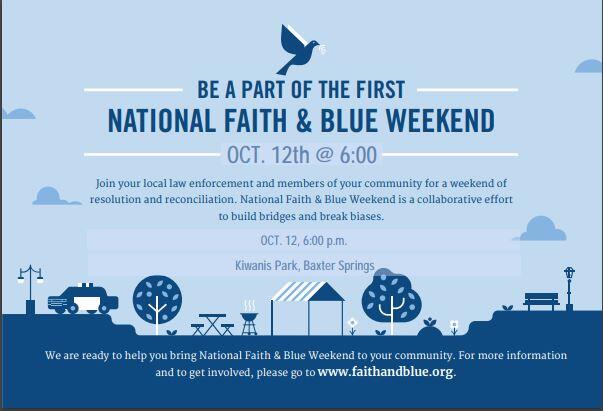 BE A PART OF THE FIRST
NATIONAL FAITH & BLUE WEEKEND
OCT. 12th @ 6:00

Join your local law enforcement and members of your community for a weekend of resolution and reconciliation. National Faith & Blue Weekend is a collaborative effort to build bridges and break biases.

OCT. 12, 6:00 p.m.

Kiwanis Park, Baxter Springs

We are ready to help you bring National Faith & Blue Weekend to your community. For more information and to get involved, please go to www.faithandblue.org.